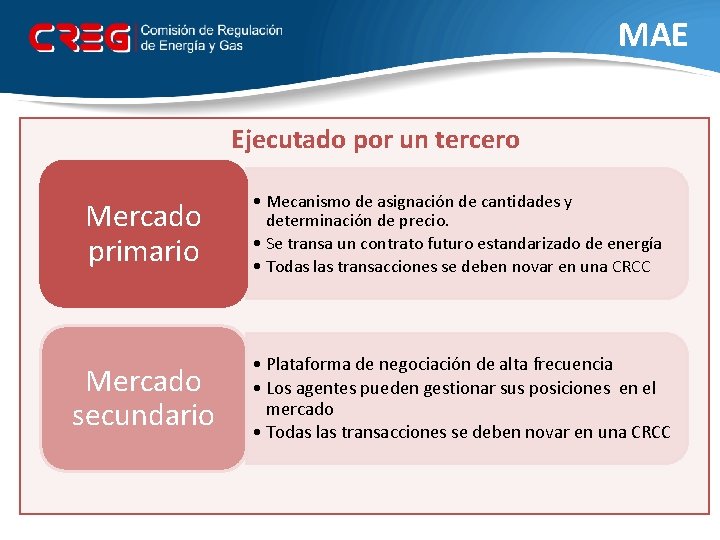 CREG Comisión de Regulación de Energía y Gas

MAE

Ejecutado por un tercero

Mercado primario

• Mecanismo de asignación de cantidades y determinación de precio.
• Se transa un contrato futuro estandarizado de energía
• Todas las transacciones se deben novar en una CRCC

Mercado secundario

• Plataforma de negociación de alta frecuencia
• Los agentes pueden gestionar sus posiciones en el mercado
• Todas las transacciones se deben novar en una CRCC